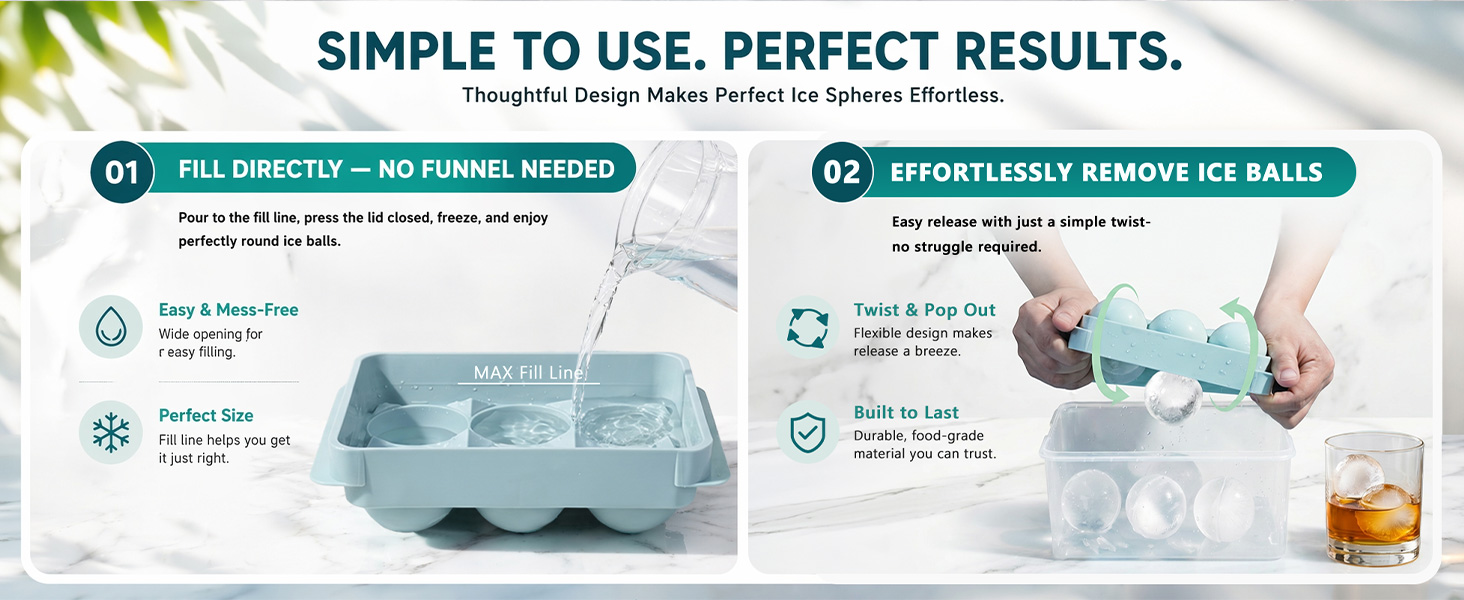 SIMPLE TO USE. PERFECT RESULTS.
Thoughtful Design Makes Perfect Ice Spheres Effortless.

01 FILL DIRECTLY — NO FUNNEL NEEDED

Pour to the fill line, press the lid closed, freeze, and enjoy perfectly round ice balls.

Easy & Mess-Free
Wide opening for r easy filling.

Perfect Size
Fill line helps you get it just right.

MAX Fill Line

02 EFFORTLESSLY REMOVE ICE BALLS

Easy release with just a simple twist- no struggle required.

Twist & Pop Out
Flexible design makes release a breeze.

Built to Last
Durable, food-grade material you can trust.